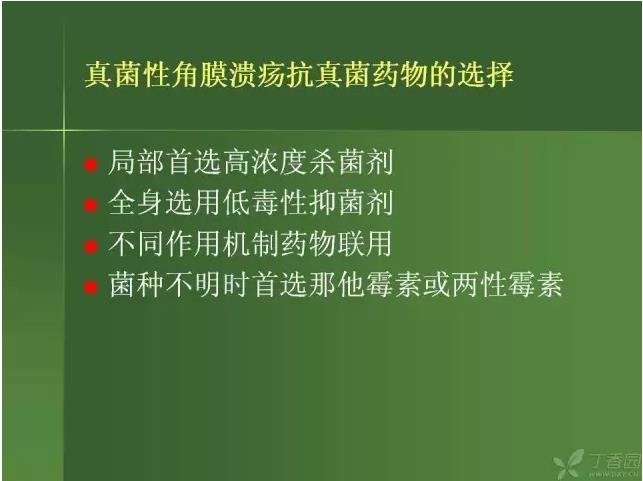 真菌性角膜溃疡抗真菌药物的选择

- 局部首选高浓度杀菌剂
- 全身选用低毒性抑菌剂
- 不同作用机制药物联用
- 菌种不明时首选那他霉素或两性霉素

丁香园